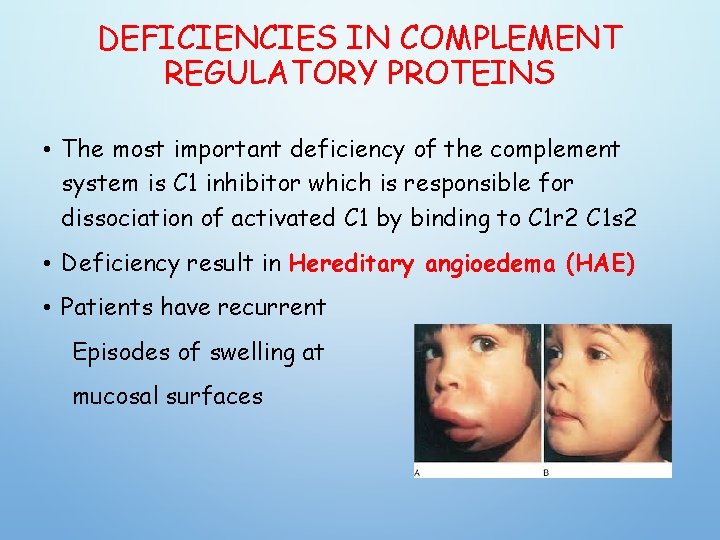 DEFICIENCIES IN COMPLEMENT REGULATORY PROTEINS

• The most important deficiency of the complement system is C1 inhibitor which is responsible for dissociation of activated C1 by binding to C1r2 C1s2

• Deficiency result in Hereditary angioedema (HAE)

• Patients have recurrent Episodes of swelling at mucosal surfaces

A

B